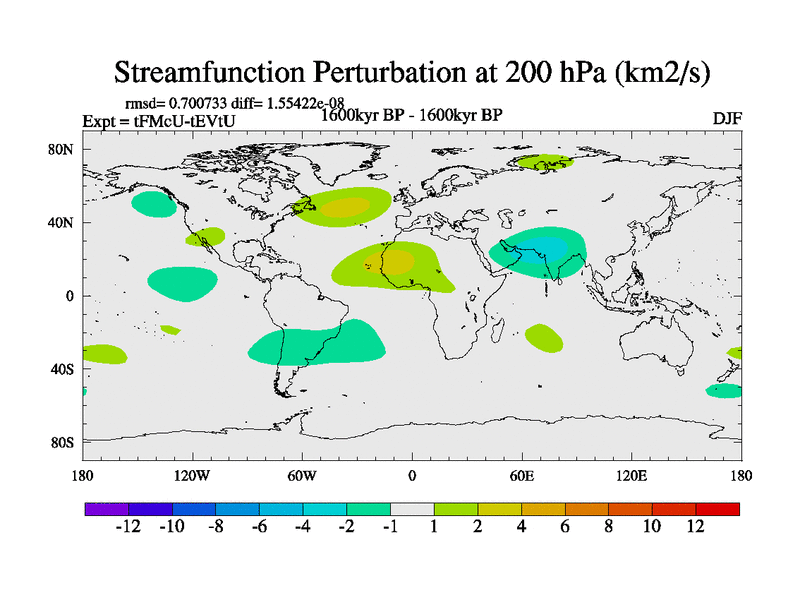 Streamfunction Perturbation at 200 hPa (km2/s)

rmsd= 0.700733 diff= 1.55422e-08
Expt = tFMcU-tEVtU
1600kyr BP - 1600kyr BP
DJF

80N
40N
0
40S
80S

180
120W
60W
0
60E
120E
180

-12 -10 -8 -6 -4 -2 -1 1 2 4 6 8 10 12